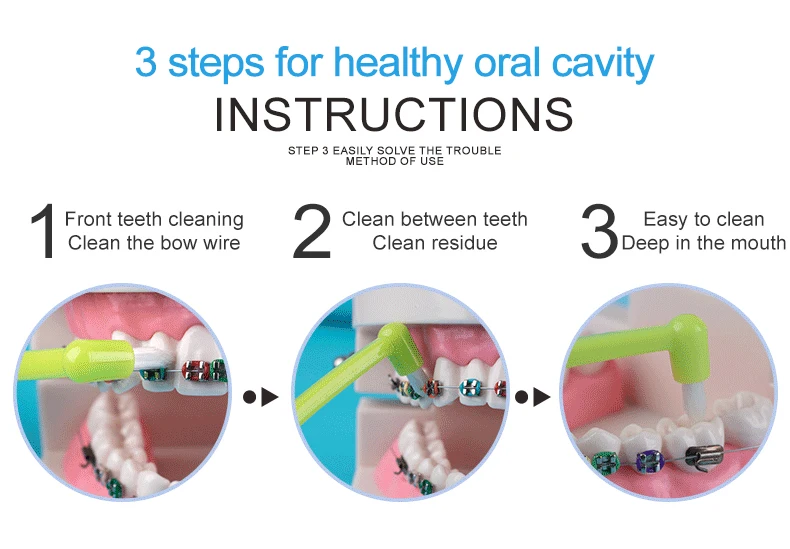 3 steps for healthy oral cavity

INSTRUCTIONS

STEP 3 EASILY SOLVE THE TROUBLE
METHOD OF USE

1 Front teeth cleaning
Clean the bow wire

2 Clean between teeth
Clean residue

3 Easy to clean
Deep in the mouth